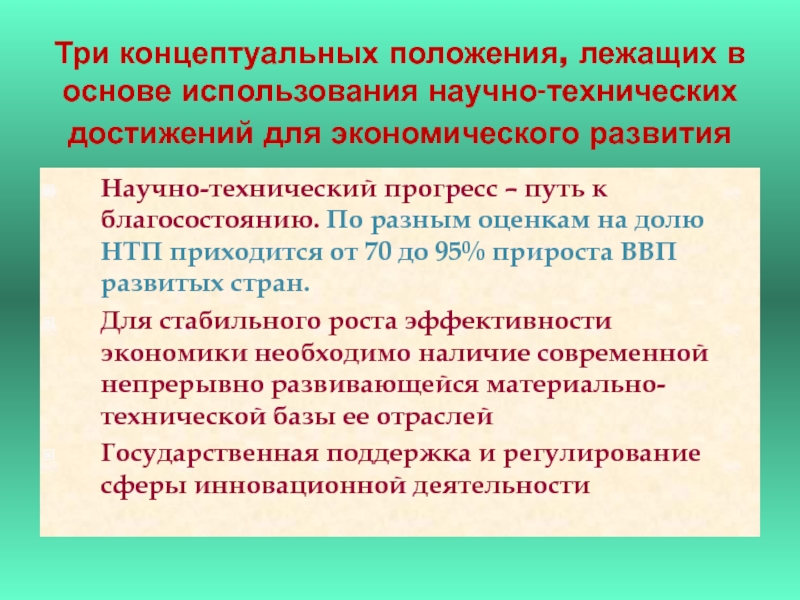 Три концептуальных положения, лежащих в основе использования научно-технических достижений для экономического развития

Научно-технический прогресс – путь к благосостоянию. По разным оценкам на долю НТП приходится от 70 до 95% прироста ВВП развитых стран.

Для стабильного роста эффективности экономики необходимо наличие современной непрерывно развивающейся материально-технической базы ее отраслей

Государственная поддержка и регулирование сферы инновационной деятельности